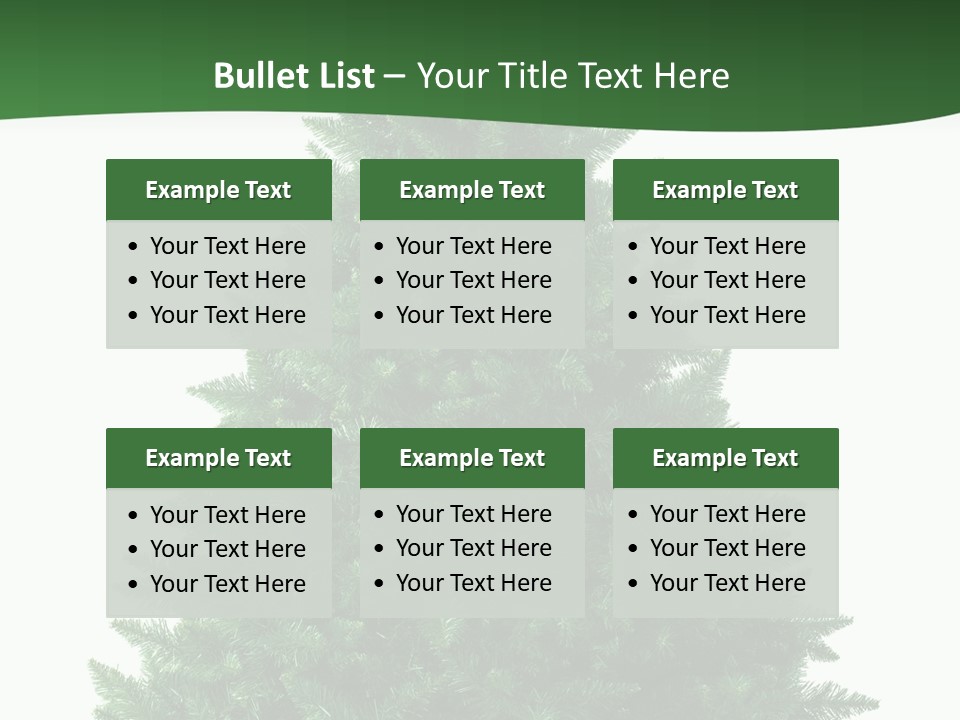 Bullet List – Your Title Text Here

Example Text
• Your Text Here
• Your Text Here
• Your Text Here

Example Text
• Your Text Here
• Your Text Here
• Your Text Here

Example Text
• Your Text Here
• Your Text Here
• Your Text Here

Example Text
• Your Text Here
• Your Text Here
• Your Text Here

Example Text
• Your Text Here
• Your Text Here
• Your Text Here

Example Text
• Your Text Here
• Your Text Here
• Your Text Here